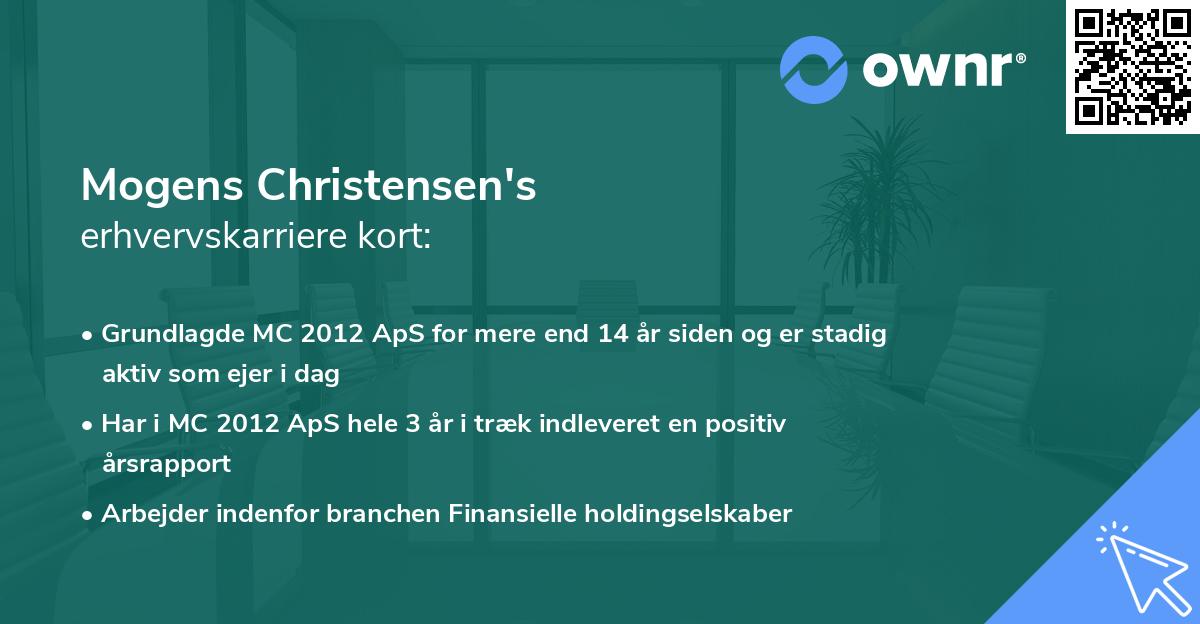 ownr®

Mogens Christensen's
erhvervskarriere kort:

• Grundlagde MC 2012 ApS for mere end 14 år siden og er stadig aktiv som ejer i dag
• Har i MC 2012 ApS hele 3 år i træk indleveret en positiv årsrapport
• Arbejder indenfor branchen Finansielle holdingselskaber